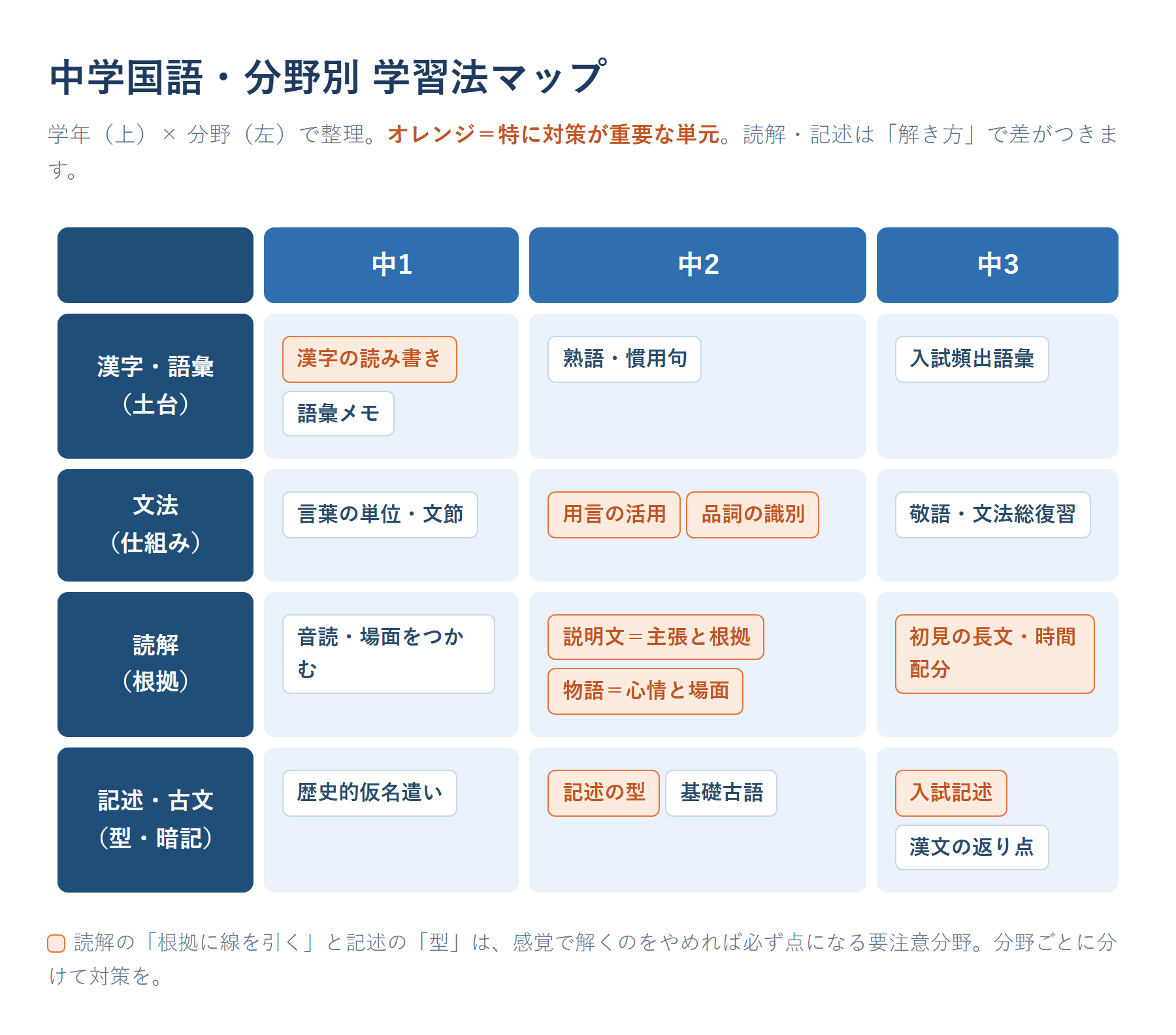 中学国語・分野別 学習法マップ

学年（上）× 分野（左）で整理。オレンジ＝特に対策が重要な単元。読解・記述は「解き方」で差がつきます。

| | 中1 | 中2 | 中3 |
|---|---|---|---|
| 漢字・語彙（土台） | 漢字の読み書き 語彙メモ | 熟語・慣用句 | 入試頻出語彙 |
| 文法（仕組み） | 言葉の単位・文節 | 用言の活用 品詞の識別 | 敬語・文法総復習 |
| 読解（根拠） | 音読・場面をつかむ | 説明文＝主張と根拠 物語＝心情と場面 | 初見の長文・時間配分 |
| 記述・古文（型・暗記） | 歴史的仮名遣い | 記述の型 基礎古語 | 入試記述 漢文の返り点 |

読解の「根拠に線を引く」と記述の「型」は、感覚で解くのをやめれば必ず点になる要注意分野。分野ごとに分けて対策を。